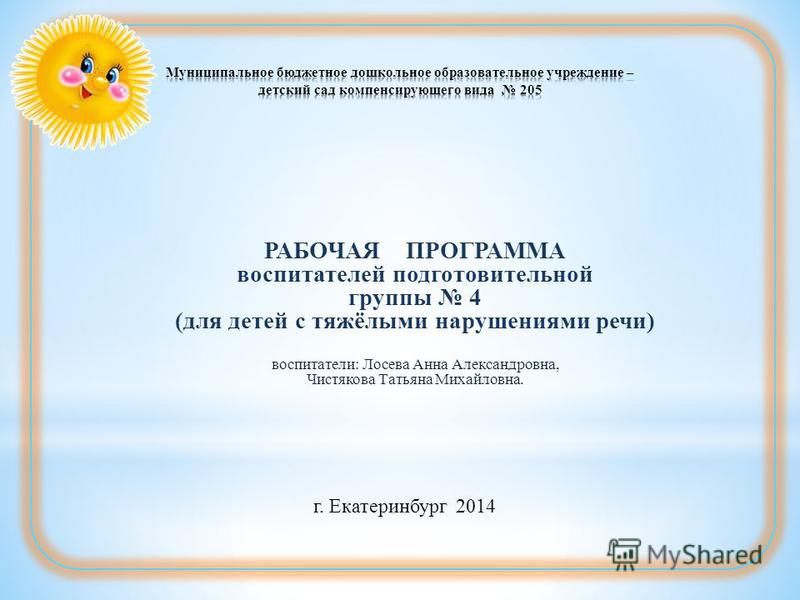 Муниципальное бюджетное дошкольное образовательное учреждение – детский сад компенсирующего вида № 205

РАБОЧАЯ ПРОГРАММА
воспитателей подготовительной
группы № 4
(для детей с тяжёлыми нарушениями речи)

воспитатели: Лосева Анна Александровна,
Чистякова Татьяна Михайловна.

г. Екатеринбург 2014

MyShared